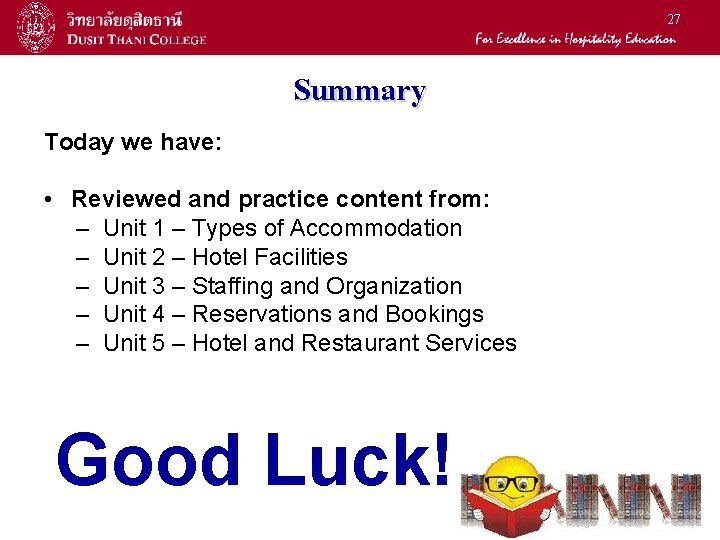 วิทยาลัยดุสิตธานี
DUSIT THANI COLLEGE

27

For Excellence in Hospitality Education

Summary

Today we have:

• Reviewed and practice content from:
– Unit 1 – Types of Accommodation
– Unit 2 – Hotel Facilities
– Unit 3 – Staffing and Organization
– Unit 4 – Reservations and Bookings
– Unit 5 – Hotel and Restaurant Services

Good Luck!